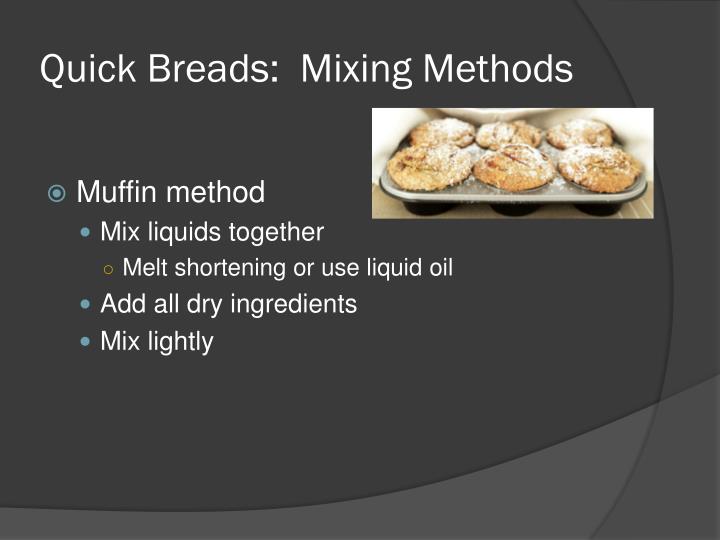 Quick Breads:  Mixing Methods

Muffin method
Mix liquids together
Melt shortening or use liquid oil
Add all dry ingredients
Mix lightly